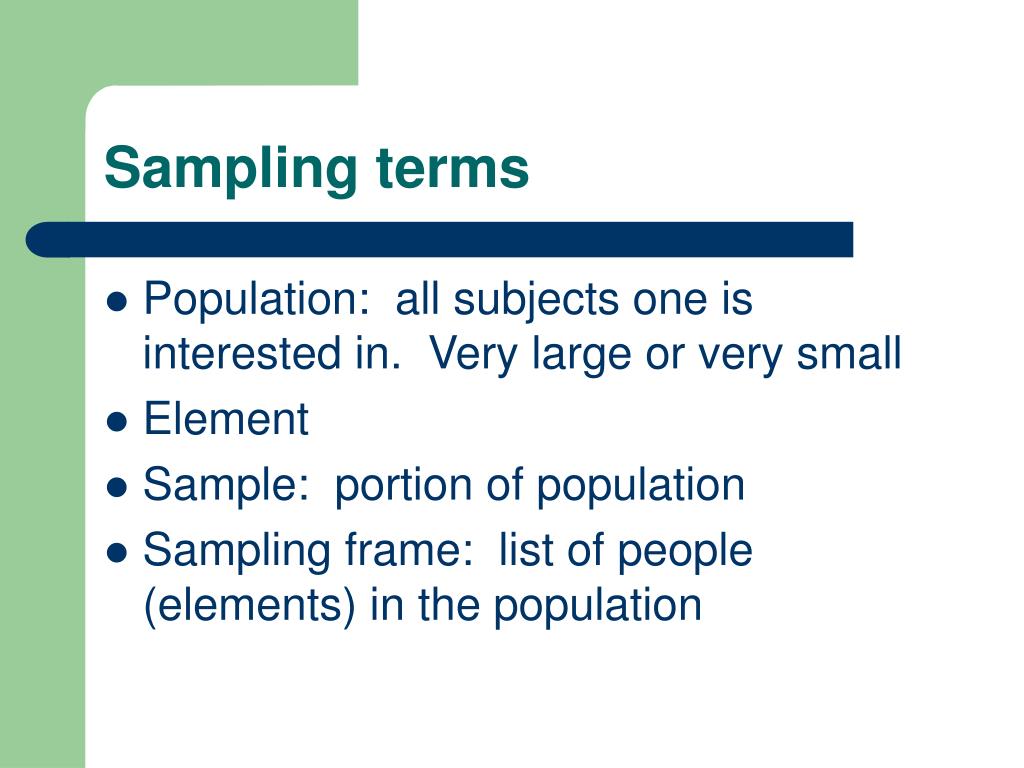 Sampling terms

- Population: all subjects one is interested in. Very large or very small
- Element
- Sample: portion of population
- Sampling frame: list of people (elements) in the population